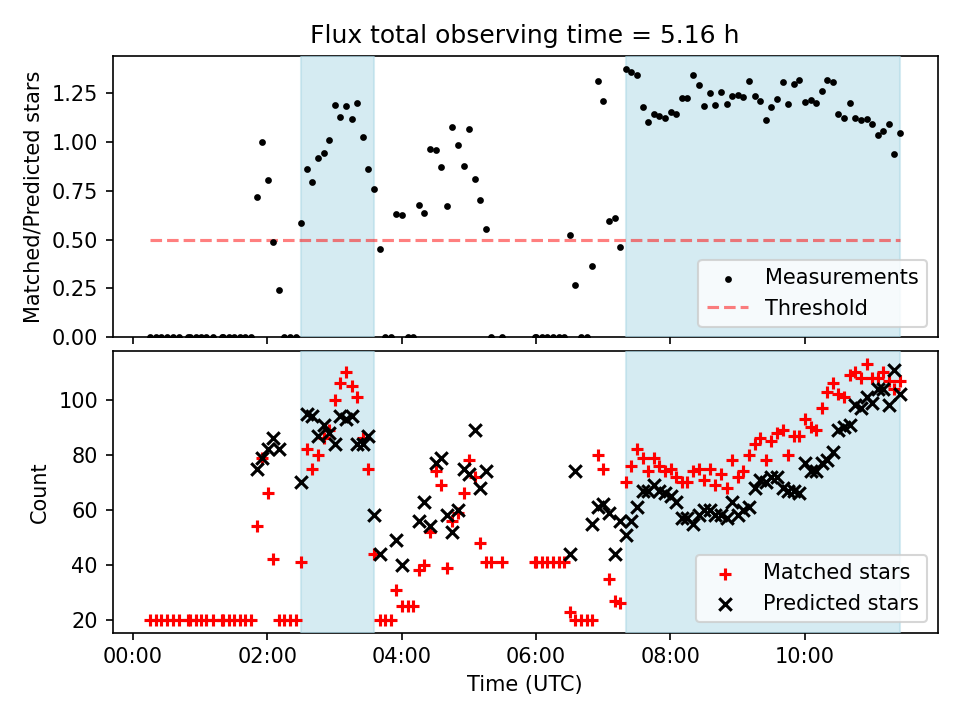 Flux total observing time = 5.16 h

Matched/Predicted stars

1.25
1.00
0.75
0.50
0.25
0.00

Measurements
Threshold

Count

100
80
60
40
20

Matched stars
Predicted stars

00:00
02:00
04:00
06:00
08:00
10:00

Time (UTC)